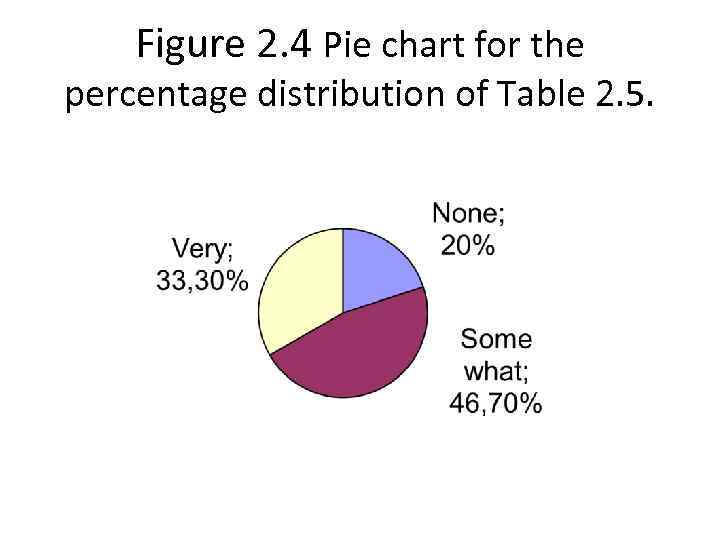 Figure 2.4 Pie chart for the percentage distribution of Table 2.5.

Very; 33,30%

None; 20%

Some what; 46,70%